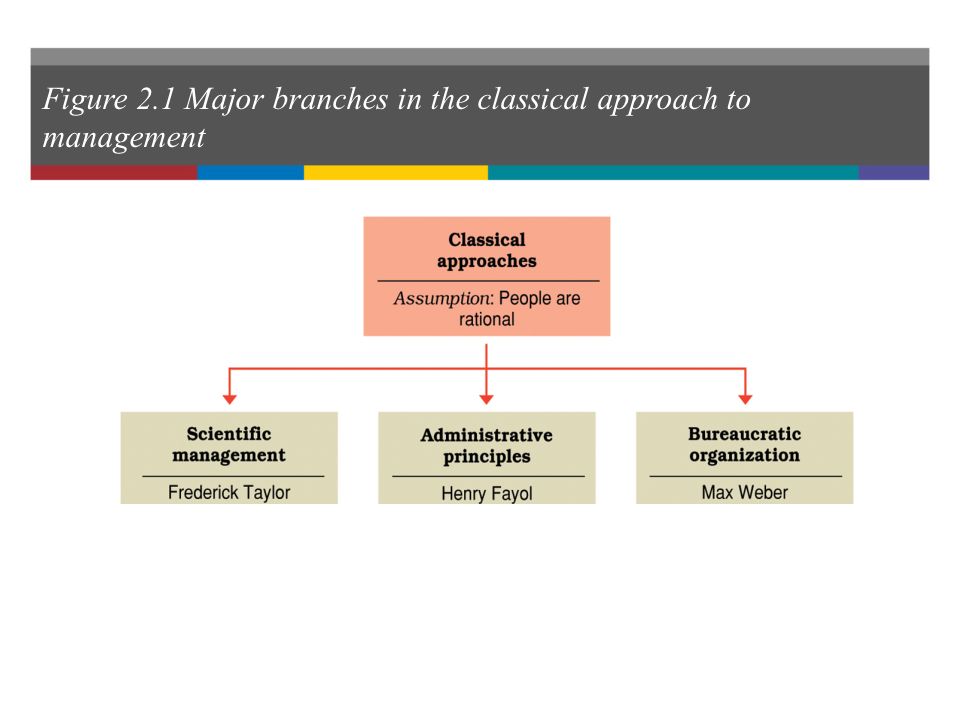 Figure 2.1 Major branches in the classical approach to management

Classical approaches

Assumption: People are rational

Scientific management

Frederick Taylor

Administrative principles

Henry Fayol

Bureaucratic organization

Max Weber